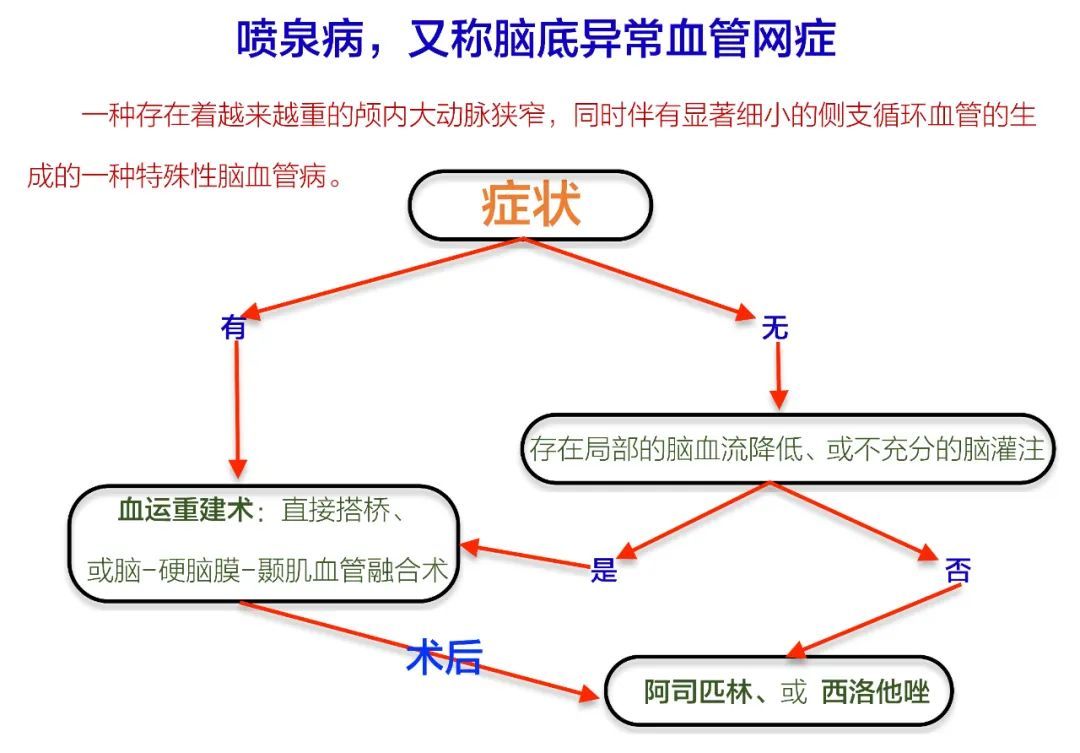 喷泉病，又称脑底异常血管网症

一种存在着越来越重的颅内大动脉狭窄，同时伴有显著细小的侧支循环血管的生成的一种特殊性脑血管病。

症状

有

无

存在局部的脑血流降低、或不充分的脑灌注

血运重建术：直接搭桥、或脑-硬脑膜-颞肌血管融合术

是

否

术后

阿司匹林、或 西洛他唑